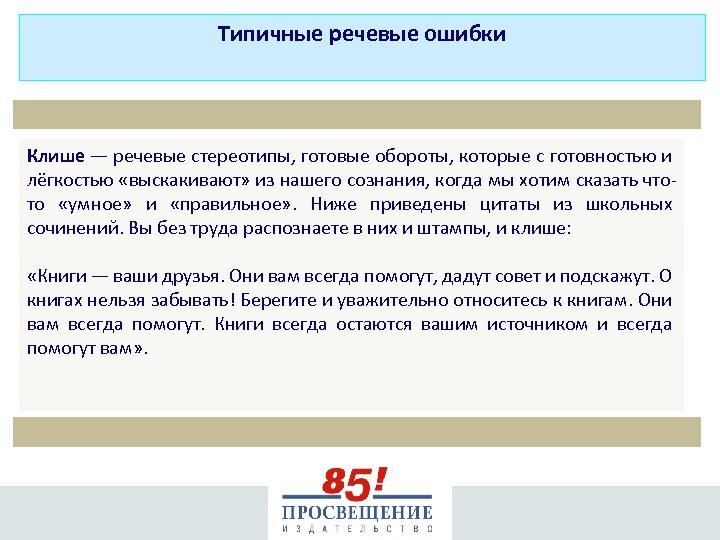 Типичные речевые ошибки

Клише — речевые стереотипы, готовые обороты, которые с готовностью и лёгкостью «выскакивают» из нашего сознания, когда мы хотим сказать что-то «умное» и «правильное». Ниже приведены цитаты из школьных сочинений. Вы без труда распознаете в них и штампы, и клише:

«Книги — ваши друзья. Они вам всегда помогут, дадут совет и подскажут. О книгах нельзя забывать! Берегите и уважительно относитесь к книгам. Они вам всегда помогут. Книги всегда остаются вашим источником и всегда помогут вам».

85!
ПРОСВЕЩЕНИЕ
ИЗДАТЕЛЬСТВО